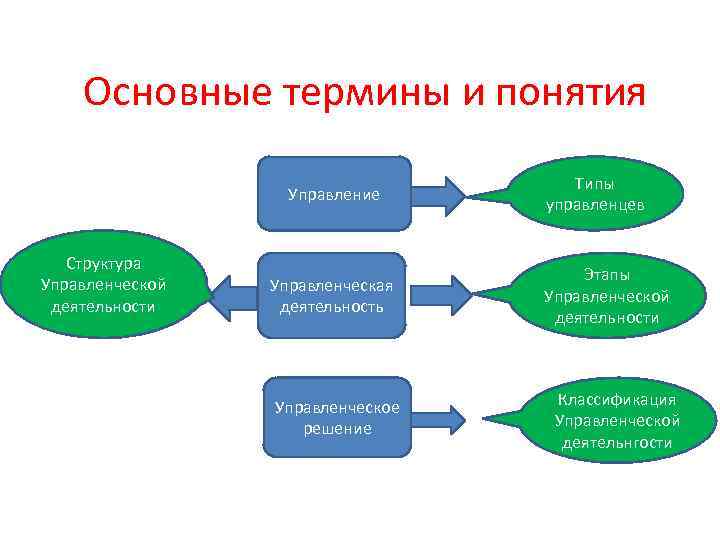 Основные термины и понятия

Управление

Типы управленцев

Структура Управленческой деятельности

Управленческая деятельность

Этапы Управленческой деятельности

Управленческое решение

Классификация Управленческой деятельнгости